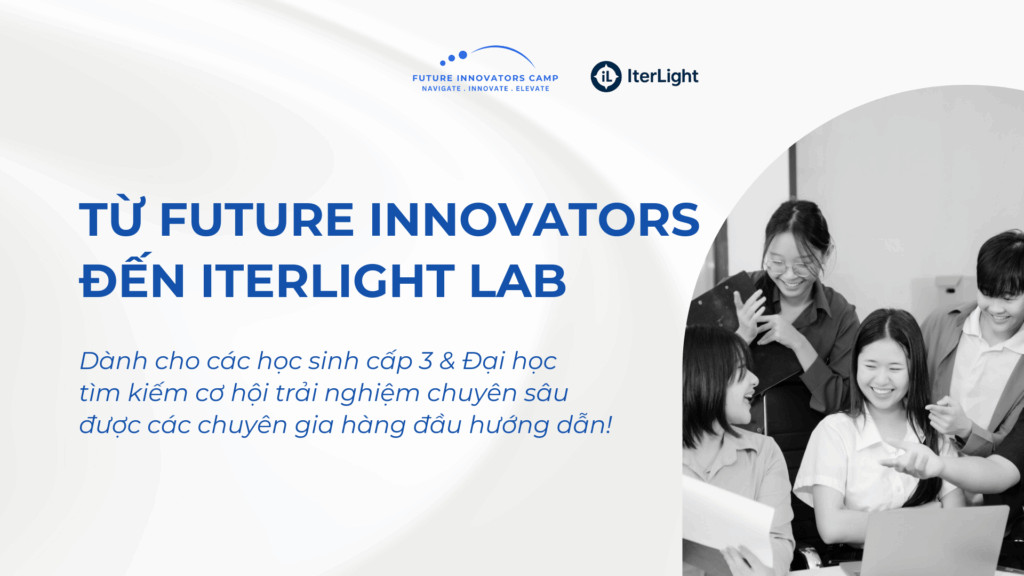 FUTURE INNOVATORS CAMP
NAVIGATE . INNOVATE . ELEVATE

iL IterLight

TỪ FUTURE INNOVATORS ĐẾN ITERLIGHT LAB

Dành cho các học sinh cấp 3 & Đại học tìm kiếm cơ hội trải nghiệm chuyên sâu được các chuyên gia hàng đầu hướng dẫn!